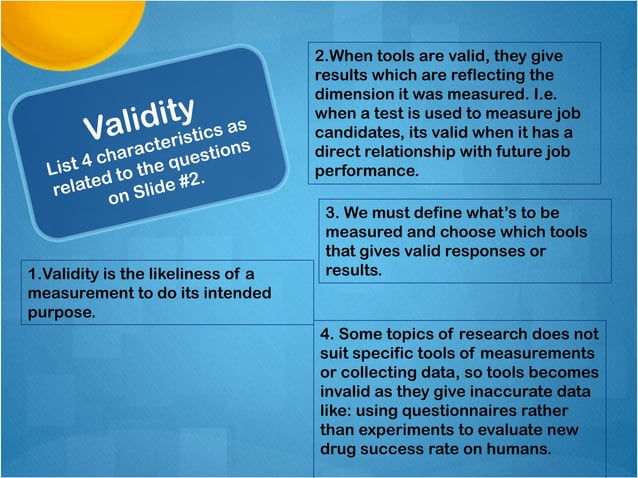 Validity
List 4 characteristics as related to the questions on Slide #2.

1.Validity is the likeliness of a measurement to do its intended purpose.

2.When tools are valid, they give results which are reflecting the dimension it was measured. I.e. when a test is used to measure job candidates, its valid when it has a direct relationship with future job performance.

3. We must define what's to be measured and choose which tools that gives valid responses or results.

4. Some topics of research does not suit specific tools of measurements or collecting data, so tools becomes invalid as they give inaccurate data like: using questionnaires rather than experiments to evaluate new drug success rate on humans.